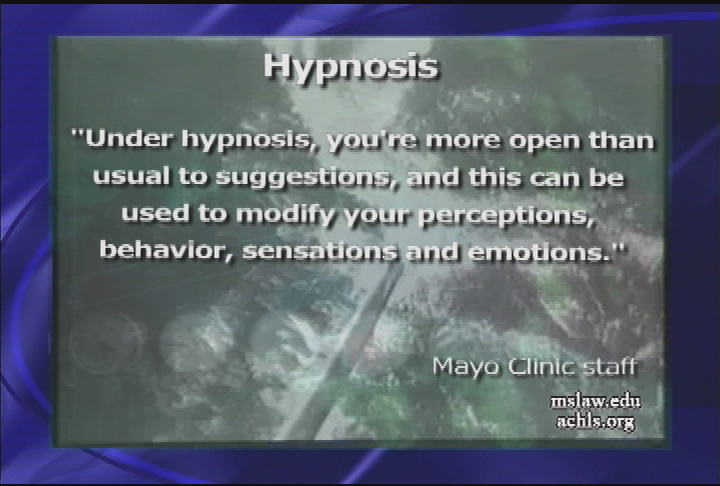 Hypnosis

"Under hypnosis, you're more open than usual to suggestions, and this can be used to modify your perceptions, behavior, sensations and emotions."

Mayo Clinic staff

mslaw.edu
achls.org